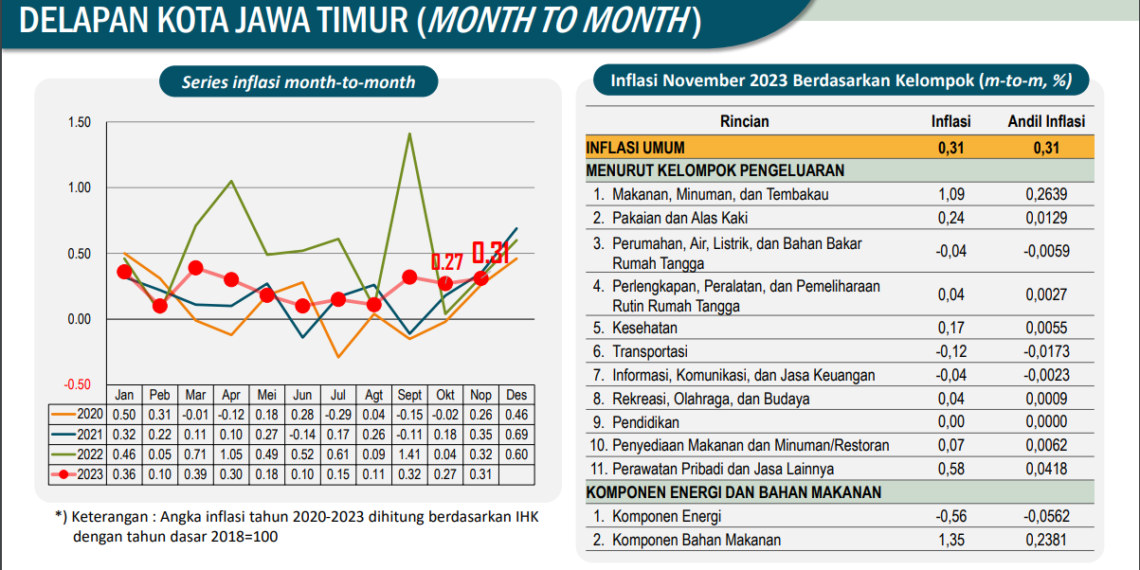 DELAPAN KOTA JAWA TIMUR (MONTH TO MONTH)

Series inflasi month-to-month

1.50
1.00
0.50
0.00
-0.50

0.27
0.31

| | Jan | Peb | Mar | Apr | Mei | Jun | Jul | Agt | Sept | Okt | Nop | Des |
|---|---|---|---|---|---|---|---|---|---|---|---|---|
| 2020 | 0.50 | 0.31 | -0.01 | -0.12 | 0.18 | 0.28 | -0.29 | 0.04 | -0.15 | -0.02 | 0.26 | 0.46 |
| 2021 | 0.32 | 0.22 | 0.11 | 0.10 | 0.27 | -0.14 | 0.17 | 0.26 | -0.11 | 0.18 | 0.35 | 0.69 |
| 2022 | 0.46 | 0.05 | 0.71 | 1.05 | 0.49 | 0.52 | 0.61 | 0.09 | 1.41 | 0.04 | 0.32 | 0.60 |
| 2023 | 0.36 | 0.10 | 0.39 | 0.30 | 0.18 | 0.10 | 0.15 | 0.11 | 0.32 | 0.27 | 0.31 | |

*) Keterangan : Angka inflasi tahun 2020-2023 dihitung berdasarkan IHK dengan tahun dasar 2018=100

Inflasi November 2023 Berdasarkan Kelompok (m-to-m, %)

| Rincian | Inflasi | Andil Inflasi |
|---|---|---|
| INFLASI UMUM | 0,31 | 0,31 |
| MENURUT KELOMPOK PENGELUARAN | | |
| 1. Makanan, Minuman, dan Tembakau | 1,09 | 0,2639 |
| 2. Pakaian dan Alas Kaki | 0,24 | 0,0129 |
| 3. Perumahan, Air, Listrik, dan Bahan Bakar Rumah Tangga | -0,04 | -0,0059 |
| 4. Perlengkapan, Peralatan, dan Pemeliharaan Rutin Rumah Tangga | 0,04 | 0,0027 |
| 5. Kesehatan | 0,17 | 0,0055 |
| 6. Transportasi | -0,12 | -0,0173 |
| 7. Informasi, Komunikasi, dan Jasa Keuangan | -0,04 | -0,0023 |
| 8. Rekreasi, Olahraga, dan Budaya | 0,04 | 0,0009 |
| 9. Pendidikan | 0,00 | 0,0000 |
| 10. Penyediaan Makanan dan Minuman/Restoran | 0,07 | 0,0062 |
| 11. Perawatan Pribadi dan Jasa Lainnya | 0,58 | 0,0418 |
| KOMPONEN ENERGI DAN BAHAN MAKANAN | | |
| 1. Komponen Energi | -0,56 | -0,0562 |
| 2. Komponen Bahan Makanan | 1,35 | 0,2381 |